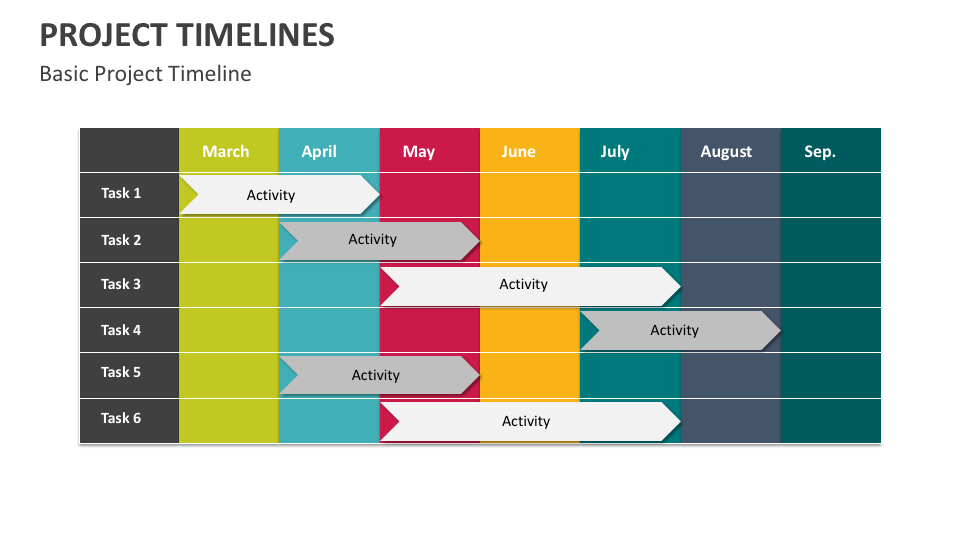 PROJECT TIMELINES
Basic Project Timeline

| | March | April | May | June | July | August | Sep. |
|---|---|---|---|---|---|---|---|
| Task 1 | Activity | | | | | | |
| Task 2 | | Activity | | | | | |
| Task 3 | | | Activity | | | | |
| Task 4 | | | | | Activity | | |
| Task 5 | | Activity | | | | | |
| Task 6 | | | Activity | | | | |